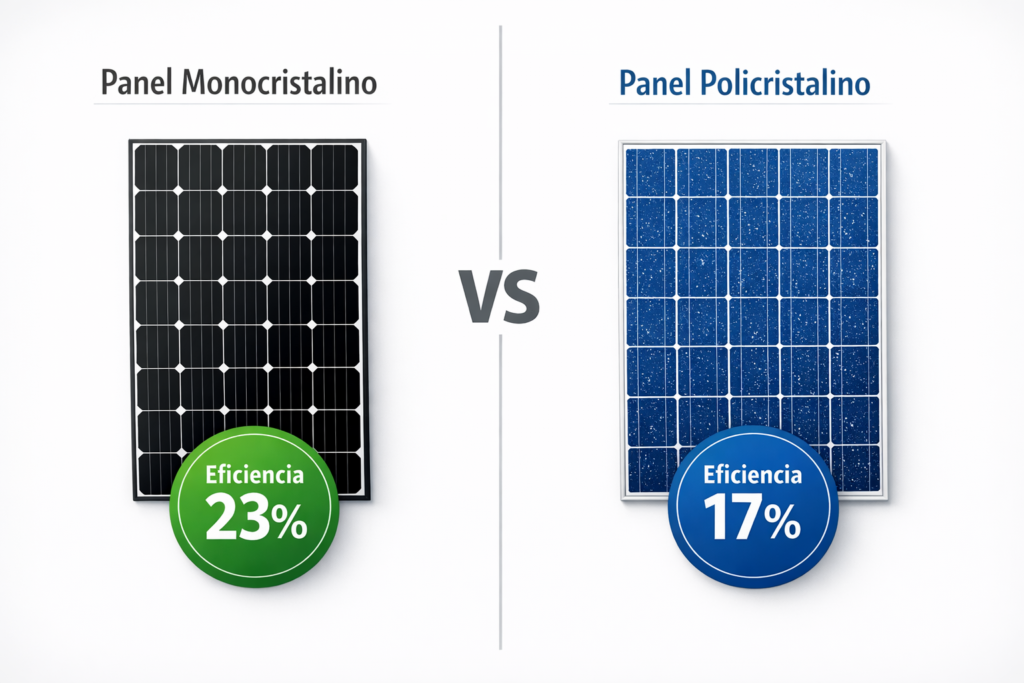 Panel Monocristalino

Eficiencia
23%

VS

Panel Policristalino

Eficiencia
17%